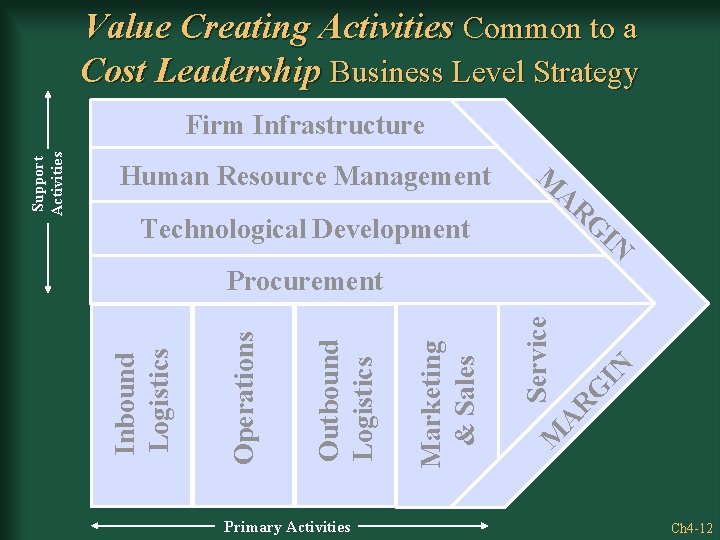 Value Creating Activities Common to a Cost Leadership Business Level Strategy

Support Activities

Firm Infrastructure

Human Resource Management

Technological Development

Procurement

MARGIN

Inbound Logistics

Operations

Outbound Logistics

Marketing & Sales

Service

MARGIN

Primary Activities

Ch4-12